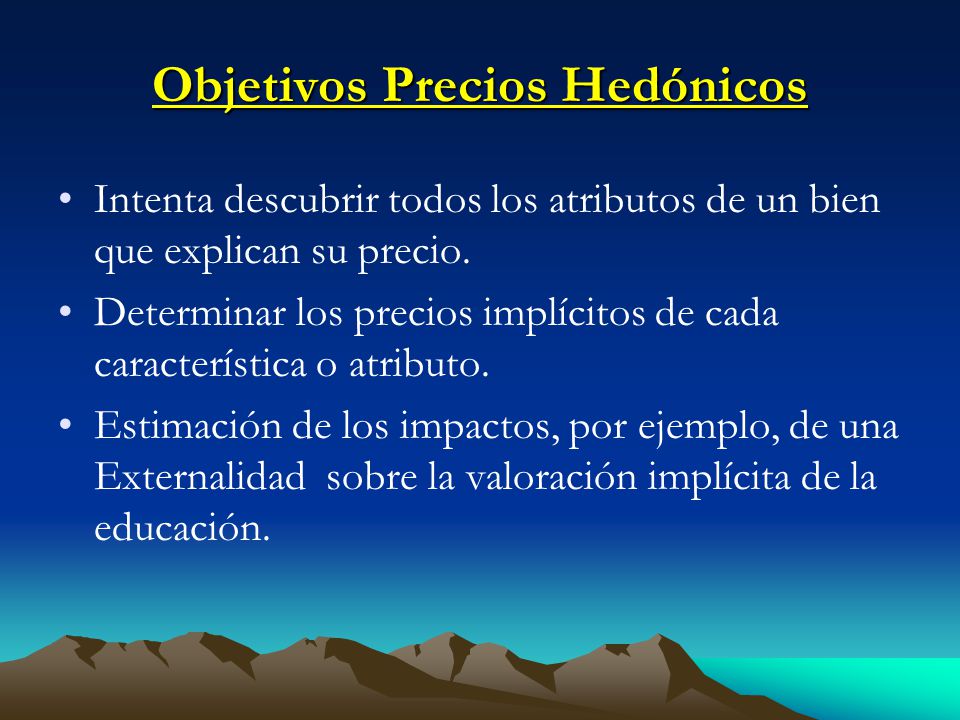 Objetivos Precios Hedónicos

• Intenta descubrir todos los atributos de un bien que explican su precio.

• Determinar los precios implícitos de cada característica o atributo.

• Estimación de los impactos, por ejemplo, de una Externalidad sobre la valoración implícita de la educación.